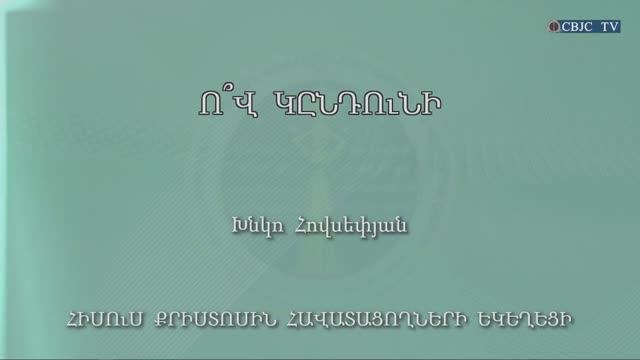 CBJC TV

Ո՞Վ ԿԸՆԴՈՒՆԻ

Խնկո Հովսեփյան

ՀԻՍՈՒՍ ՔՐԻՍՏՈՍԻՆ ՀԱՎԱՏԱՑՈՂՆԵՐԻ ԵԿԵՂԵՑԻ